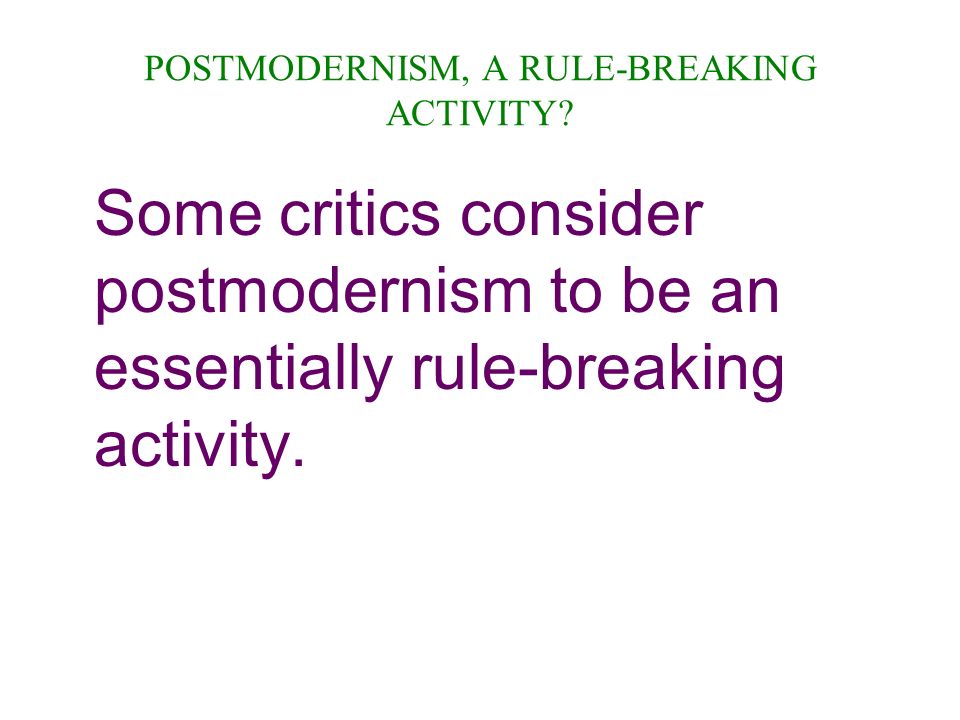 POSTMODERNISM, A RULE-BREAKING ACTIVITY?

Some critics consider postmodernism to be an essentially rule-breaking activity.